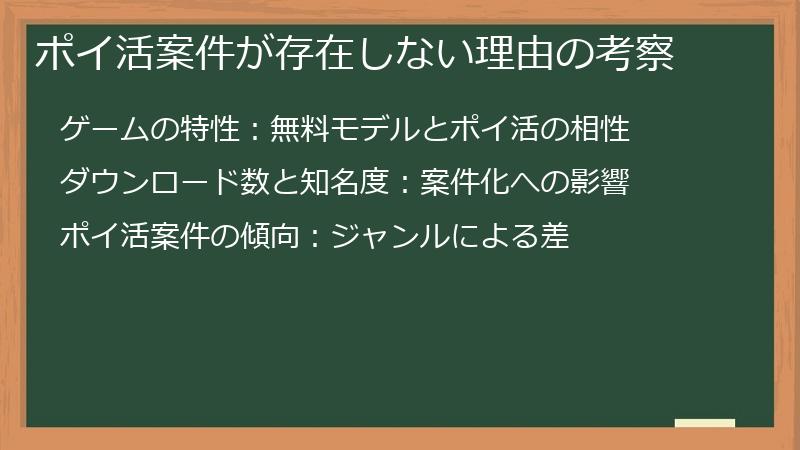 ポイ活案件が存在しない理由の考察

ゲームの特性：無料モデルとポイ活の相性

ダウンロード数と知名度：案件化への影響

ポイ活案件の傾向：ジャンルによる差